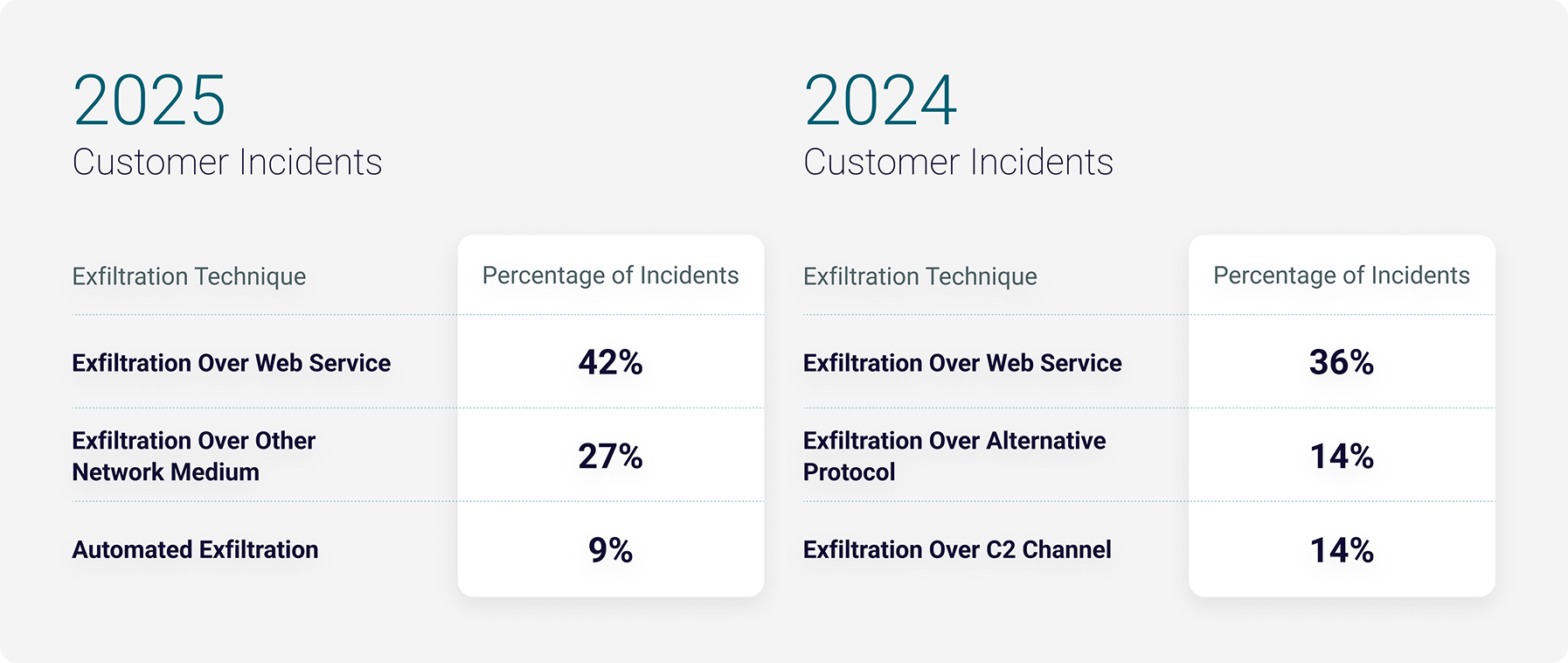 2025
Customer Incidents

| Exfiltration Technique | Percentage of Incidents |
|---|---|
| Exfiltration Over Web Service | 42% |
| Exfiltration Over Other Network Medium | 27% |
| Automated Exfiltration | 9% |

2024
Customer Incidents

| Exfiltration Technique | Percentage of Incidents |
|---|---|
| Exfiltration Over Web Service | 36% |
| Exfiltration Over Alternative Protocol | 14% |
| Exfiltration Over C2 Channel | 14% |